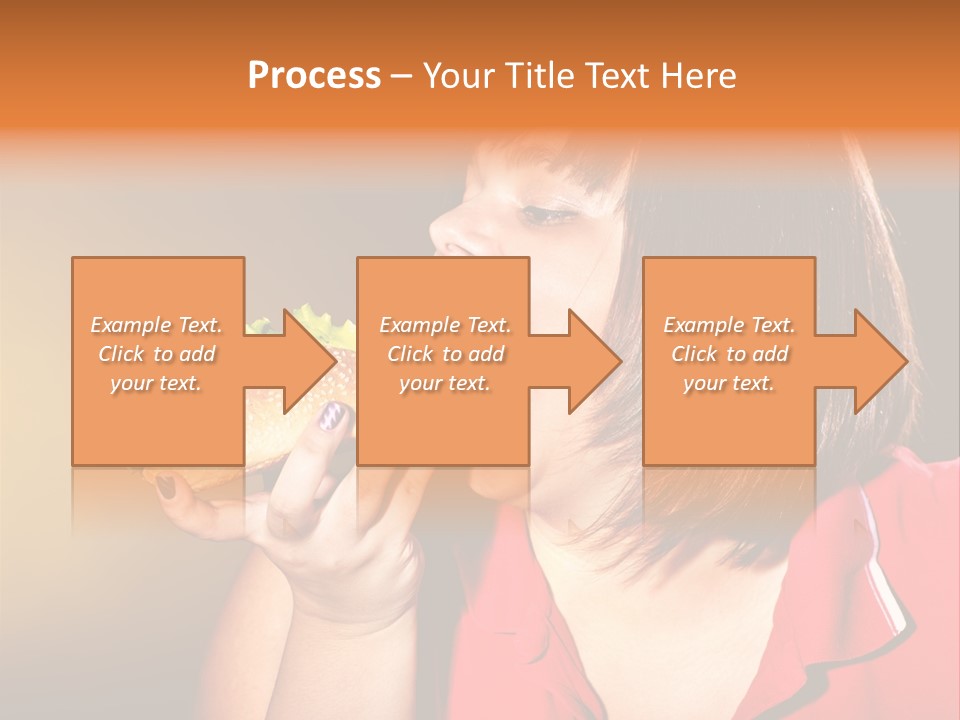 Process – Your Title Text Here

Example Text. Click to add your text.

Example Text. Click to add your text.

Example Text. Click to add your text.